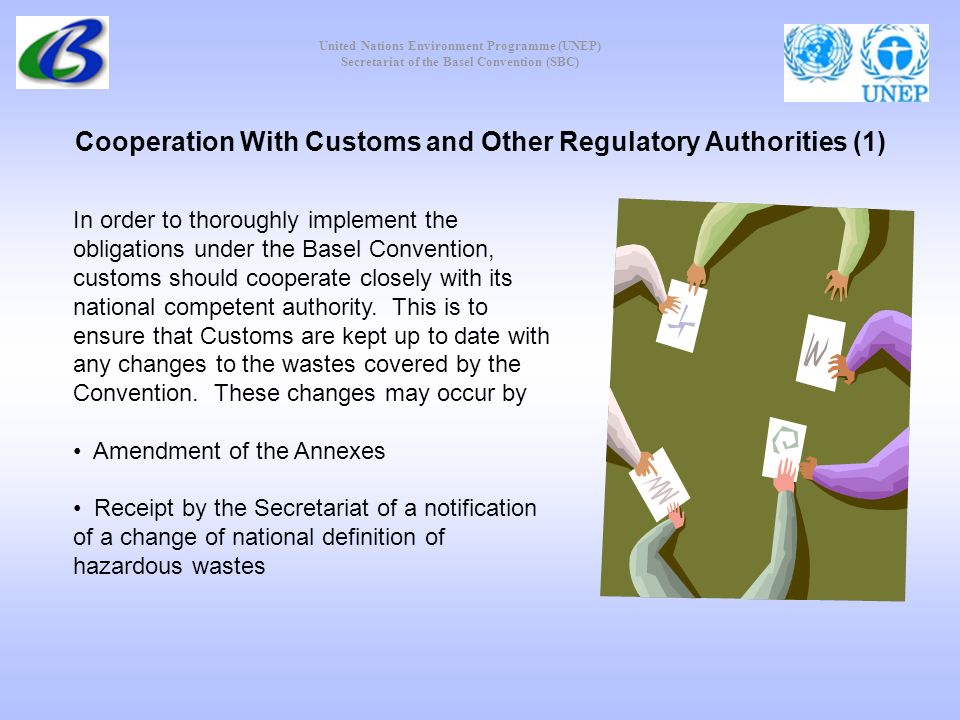 United Nations Environment Programme (UNEP)
Secretariat of the Basel Convention (SBC)

UNEP

Cooperation With Customs and Other Regulatory Authorities (1)

In order to thoroughly implement the obligations under the Basel Convention, customs should cooperate closely with its national competent authority. This is to ensure that Customs are kept up to date with any changes to the wastes covered by the Convention. These changes may occur by

• Amendment of the Annexes

• Receipt by the Secretariat of a notification of a change of national definition of hazardous wastes